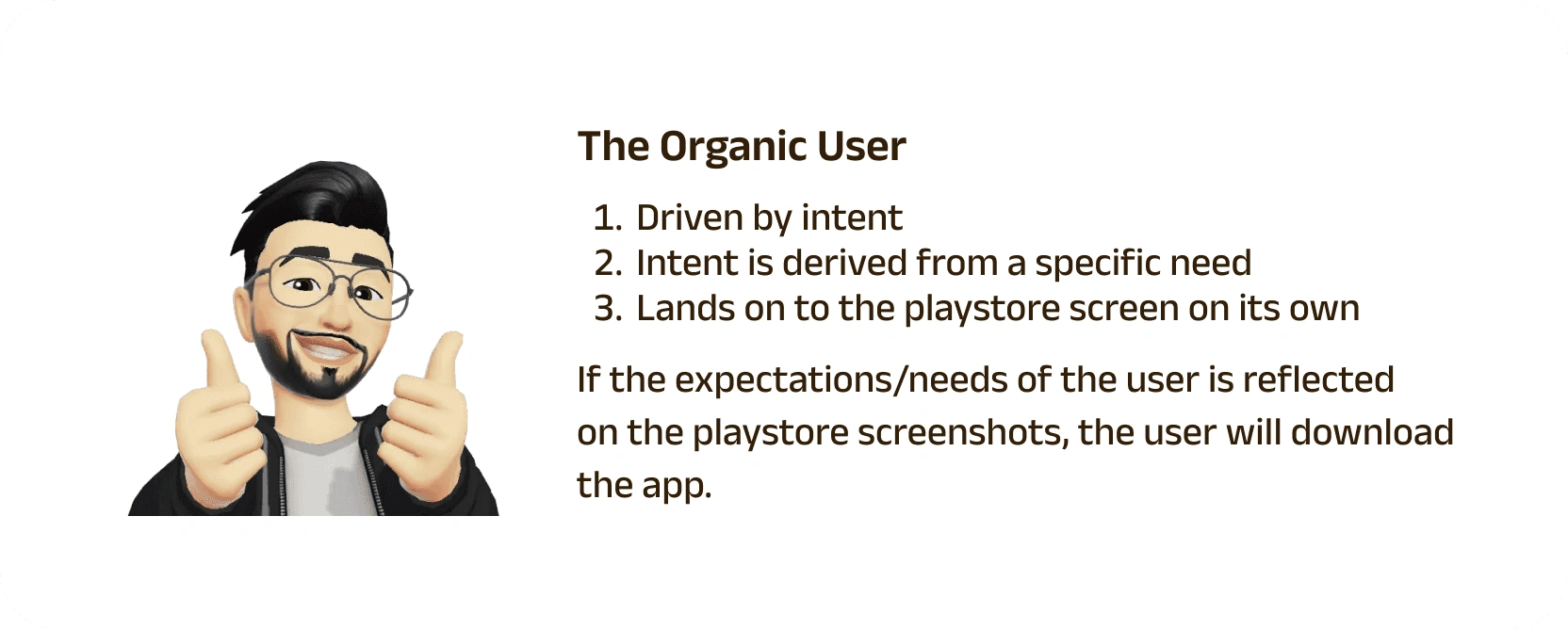 The Organic User

1. Driven by intent
2. Intent is derived from a specific need
3. Lands on to the playstore screen on its own

If the expectations/needs of the user is reflected on the playstore screenshots, the user will download the app.